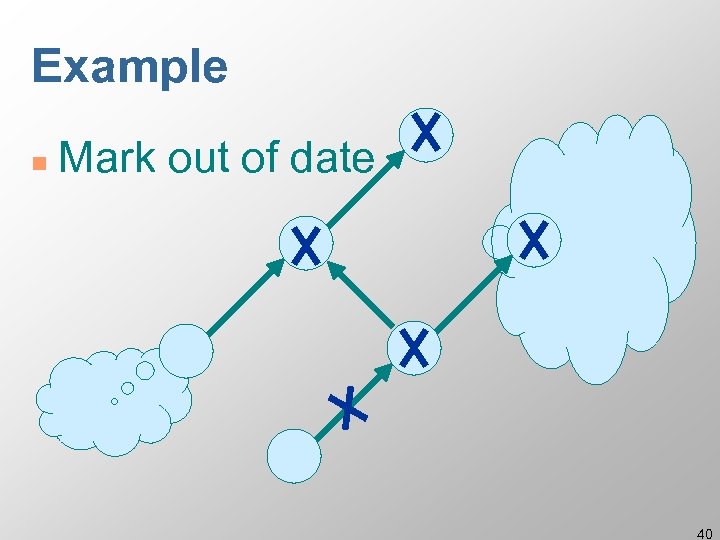 Example

Mark out of date

X

X

X

X

40